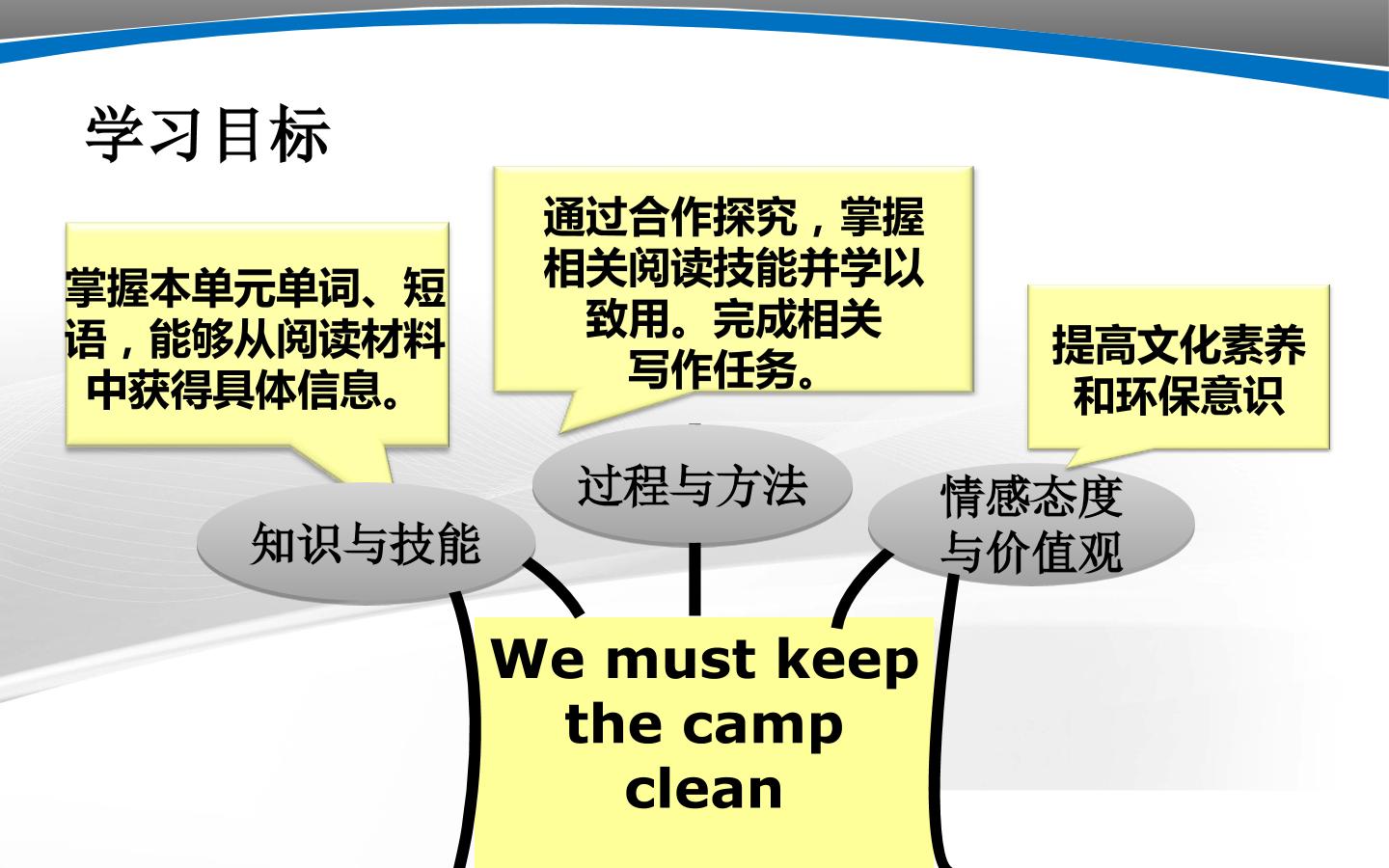 学习目标

掌握本单元单词、短语，能够从阅读材料中获得具体信息。

通过合作探究，掌握相关阅读技能并学以致用。完成相关写作任务。

提高文化素养和环保意识

知识与技能

过程与方法

情感态度与价值观

We must keep the camp clean